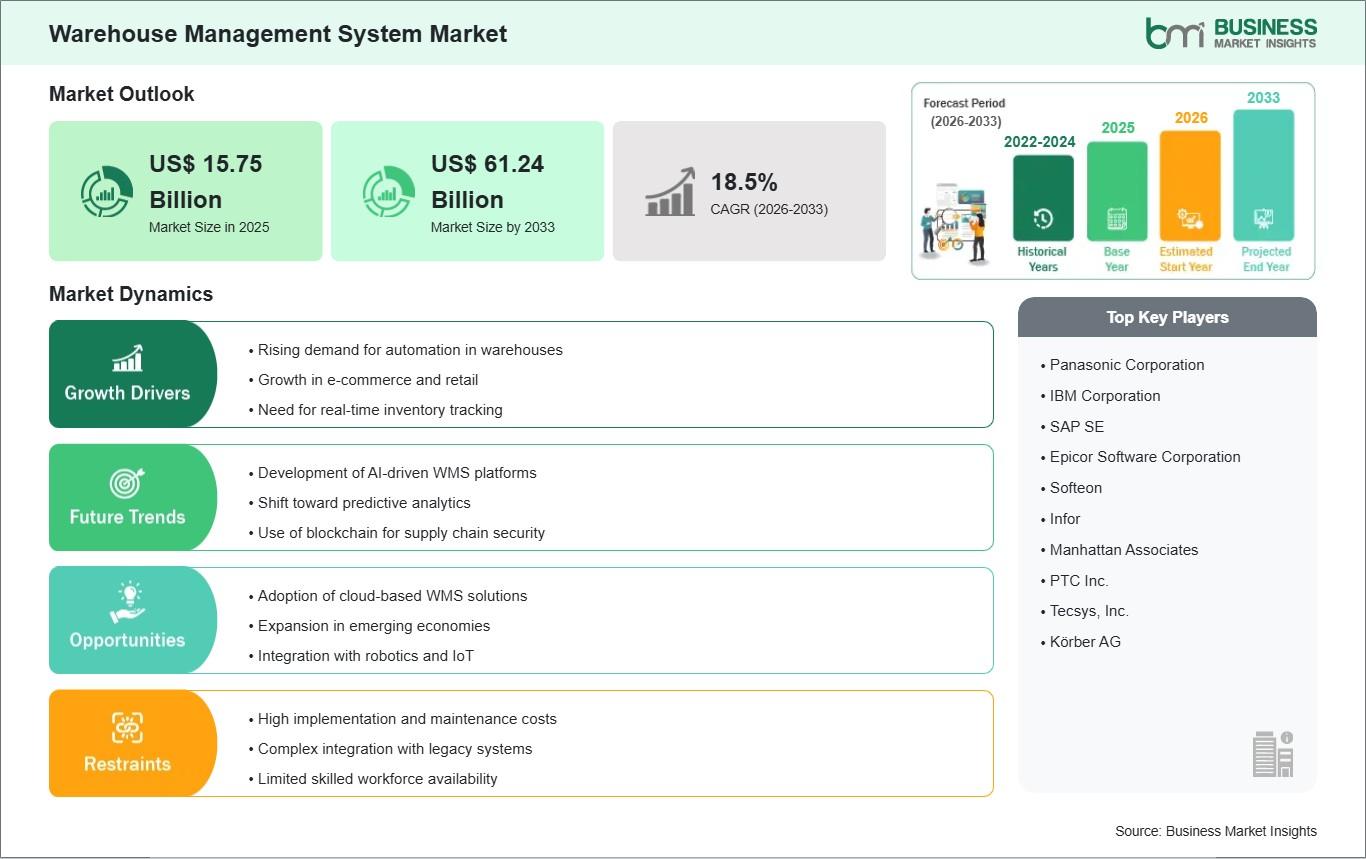 Warehouse Management System Market

bmi BUSINESS MARKET INSIGHTS

Market Outlook

US$ 15.75 Billion
Market Size in 2025

US$ 61.24 Billion
Market Size by 2033

18.5%
CAGR (2026-2033)

Forecast Period (2026-2033)

2022-2024
Historical Years

2025
Base Year

2026
Estimated Start Year

2033
Projected End Year

Market Dynamics

Growth Drivers
• Rising demand for automation in warehouses
• Growth in e-commerce and retail
• Need for real-time inventory tracking

Future Trends
• Development of AI-driven WMS platforms
• Shift toward predictive analytics
• Use of blockchain for supply chain security

Opportunities
• Adoption of cloud-based WMS solutions
• Expansion in emerging economies
• Integration with robotics and IoT

Restraints
• High implementation and maintenance costs
• Complex integration with legacy systems
• Limited skilled workforce availability

Top Key Players
• Panasonic Corporation
• IBM Corporation
• SAP SE
• Epicor Software Corporation
• Softeon
• Infor
• Manhattan Associates
• PTC Inc.
• Tecsys, Inc.
• Körber AG

Source: Business Market Insights